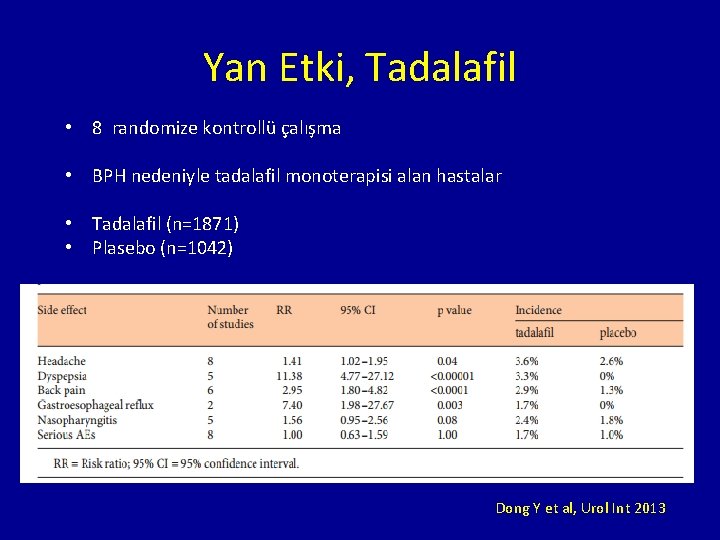 Yan Etki, Tadalafil

• 8 randomize kontrollü çalışma

• BPH nedeniyle tadalafil monoterapisi alan hastalar

• Tadalafil (n=1871)
• Plasebo (n=1042)

| Side effect | Number of studies | RR | 95% CI | p value | Incidence tadalafil | Incidence placebo |
|---|---|---|---|---|---|---|
| Headache | 8 | 1.41 | 1.02–1.95 | 0.04 | 3.6% | 2.6% |
| Dyspepsia | 5 | 11.38 | 4.77–27.12 | <0.00001 | 3.3% | 0% |
| Back pain | 6 | 2.95 | 1.80–4.82 | <0.0001 | 2.9% | 1.3% |
| Gastroesophageal reflux | 2 | 7.40 | 1.98–27.67 | 0.003 | 1.7% | 0% |
| Nasopharyngitis | 5 | 1.56 | 0.95–2.56 | 0.08 | 2.4% | 1.8% |
| Serious AEs | 8 | 1.00 | 0.63–1.59 | 1.00 | 1.7% | 1.0% |

RR = Risk ratio; 95% CI = 95% confidence interval.

Dong Y et al, Urol Int 2013